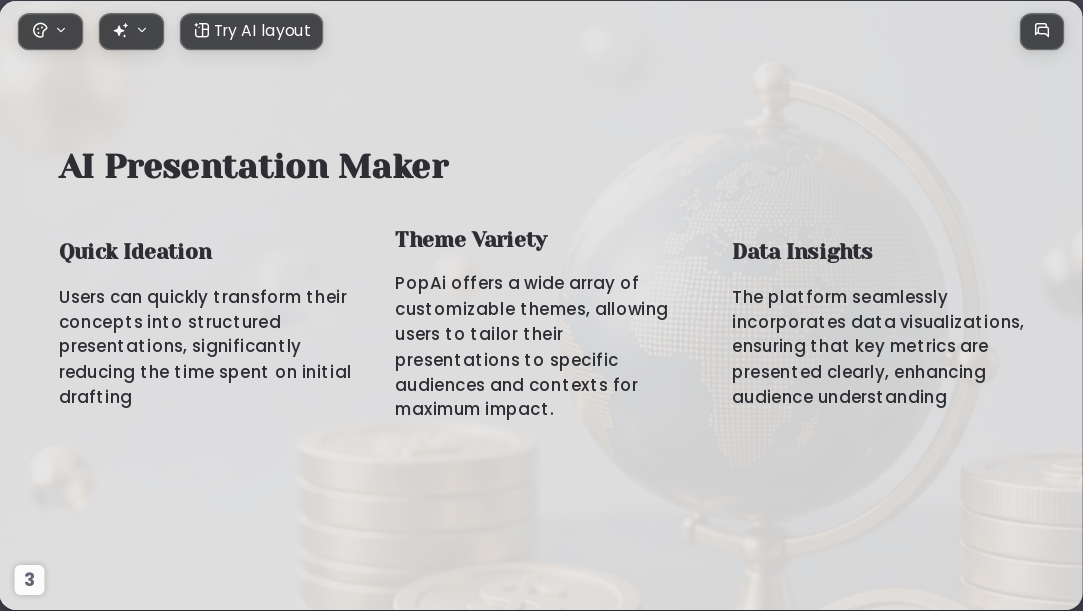 Try AI layout

AI Presentation Maker

Quick Ideation

Users can quickly transform their concepts into structured presentations, significantly reducing the time spent on initial drafting

Theme Variety

PopAi offers a wide array of customizable themes, allowing users to tailor their presentations to specific audiences and contexts for maximum impact.

Data Insights

The platform seamlessly incorporates data visualizations, ensuring that key metrics are presented clearly, enhancing audience understanding

3